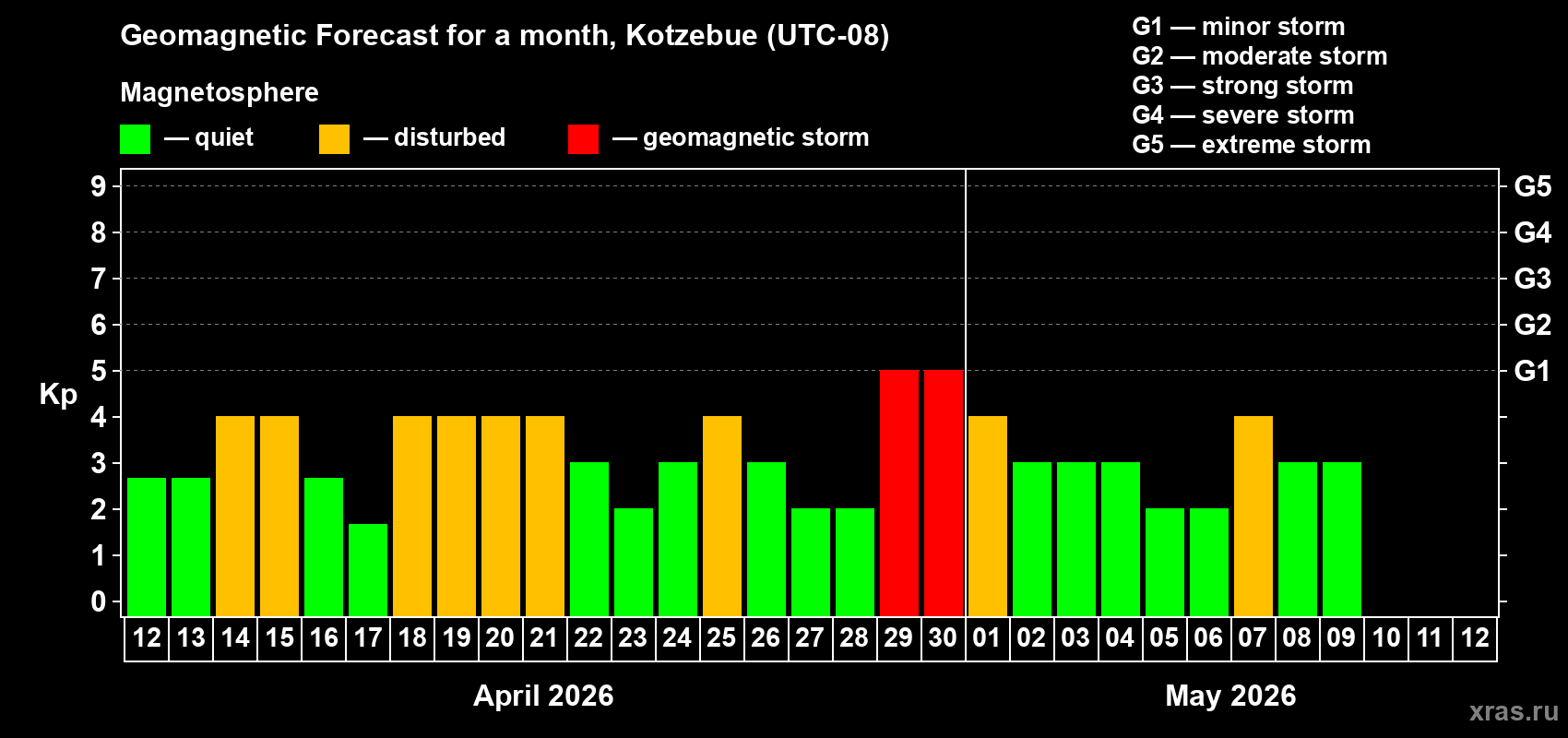 Geomagnetic Forecast for a month, Kotzebue (UTC-08)

Magnetosphere

— quiet — disturbed — geomagnetic storm

G1 — minor storm
G2 — moderate storm
G3 — strong storm
G4 — severe storm
G5 — extreme storm

Kp

9 8 7 6 5 4 3 2 1 0

G5 G4 G3 G2 G1

12 13 14 15 16 17 18 19 20 21 22 23 24 25 26 27 28 29 30 01 02 03 04 05 06 07 08 09 10 11 12

April 2026

May 2026

xras.ru